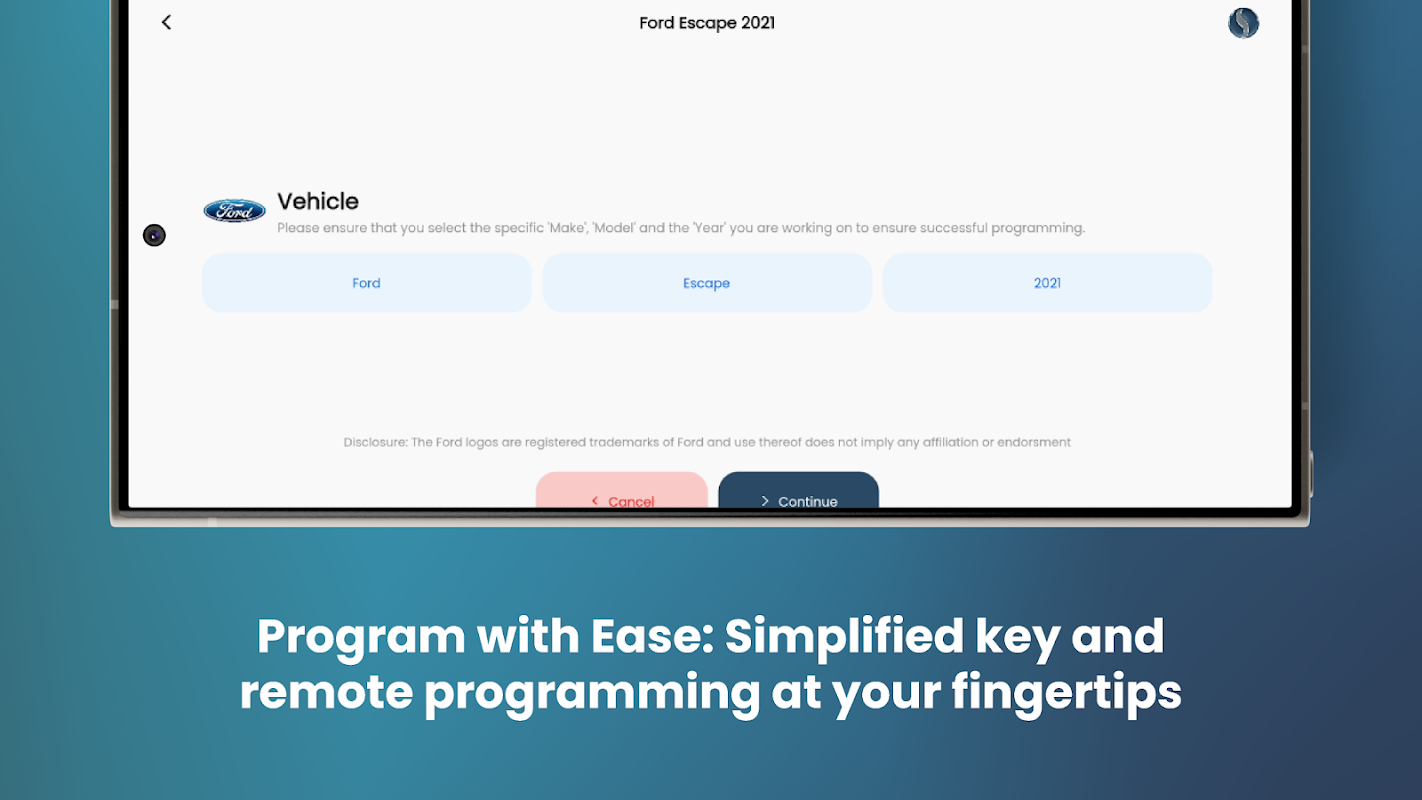 Ford Escape 2021

Ford

Vehicle

Please ensure that you select the specific 'Make', 'Model' and the 'Year' you are working on to ensure successful programming.

Ford

Escape

2021

Disclosure: The Ford logos are registered trademarks of Ford and use thereof does not imply any affiliation or endorsment

Cancel

Continue

Program with Ease: Simplified key and remote programming at your fingertips